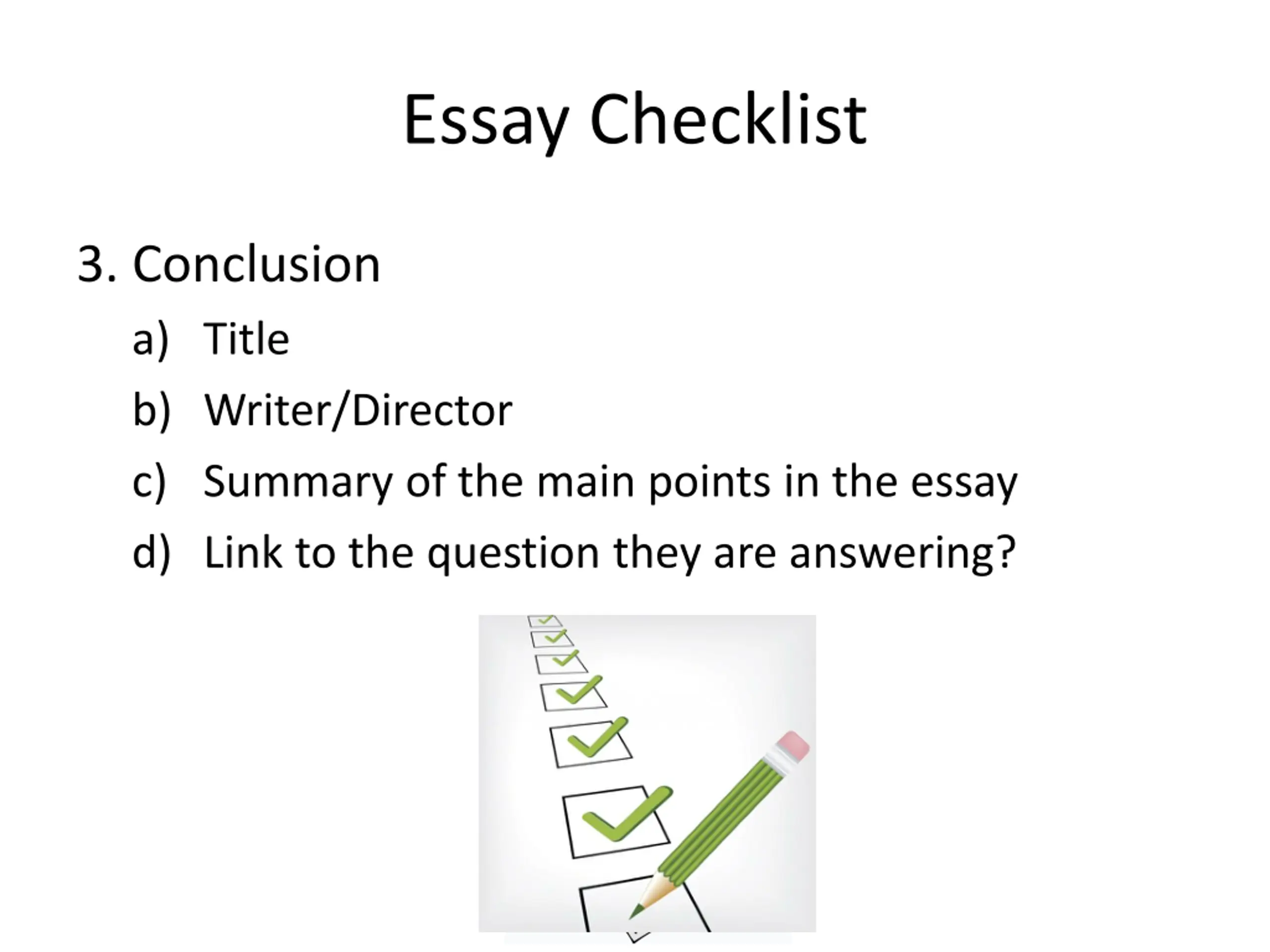 Essay Checklist

3. Conclusion

a) Title

b) Writer/Director

c) Summary of the main points in the essay

d) Link to the question they are answering?